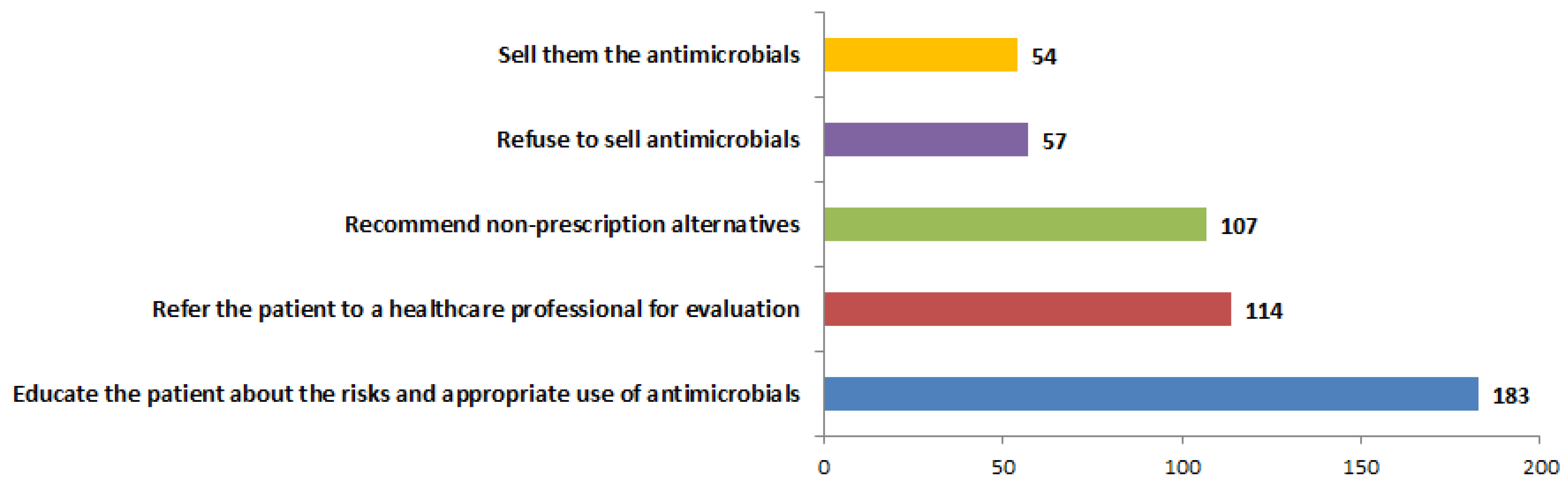 Sell them the antimicrobials 54

Refuse to sell antimicrobials 57

Recommend non-prescription alternatives 107

Refer the patient to a healthcare professional for evaluation 114

Educate the patient about the risks and appropriate use of antimicrobials 183

0 50 100 150 200